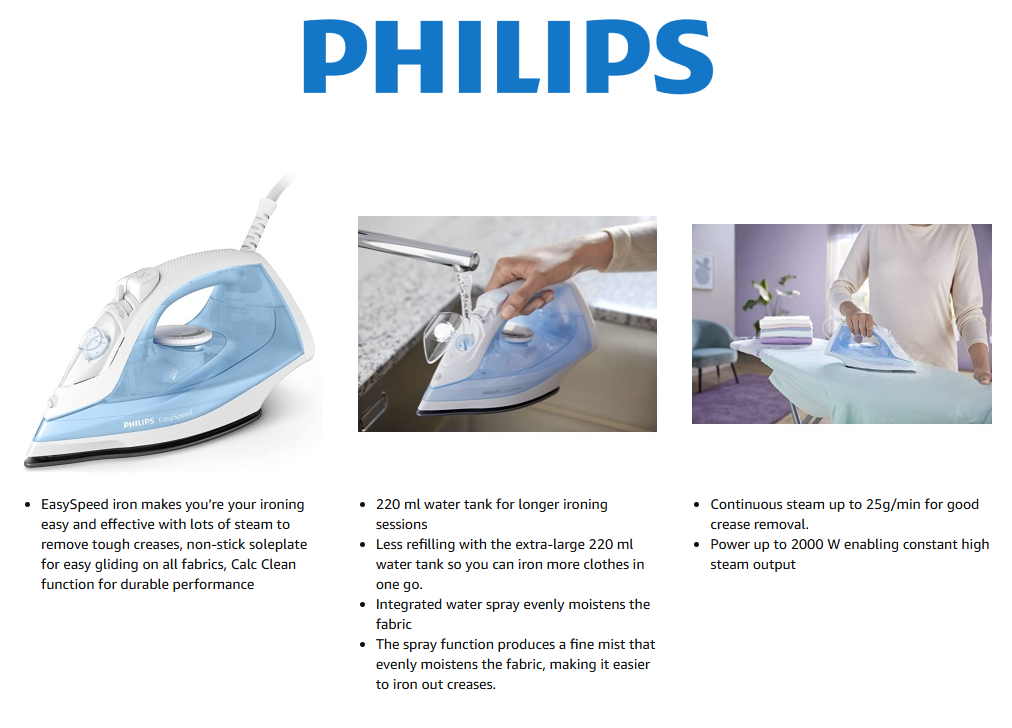 PHILIPS

PHILIPS EasySpeed

- EasySpeed iron makes you're your ironing easy and effective with lots of steam to remove tough creases, non-stick soleplate for easy gliding on all fabrics, Calc Clean function for durable performance

- 220 ml water tank for longer ironing sessions
- Less refilling with the extra-large 220 ml water tank so you can iron more clothes in one go.
- Integrated water spray evenly moistens the fabric
- The spray function produces a fine mist that evenly moistens the fabric, making it easier to iron out creases.

- Continuous steam up to 25g/min for good crease removal.
- Power up to 2000 W enabling constant high steam output